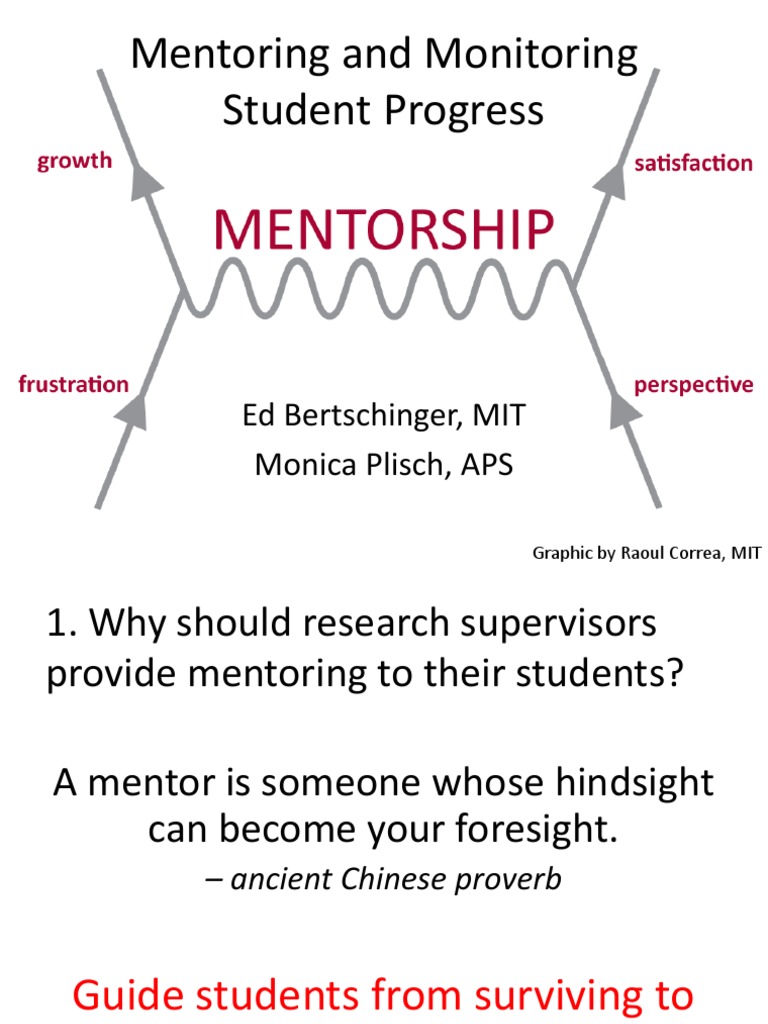 Mentoring and Monitoring Student Progress

growth

satisfaction

MENTORSHIP

frustration

perspective

Ed Bertschinger, MIT
Monica Plisch, APS

Graphic by Raoul Correa, MIT

1. Why should research supervisors provide mentoring to their students?

A mentor is someone whose hindsight can become your foresight.
– ancient Chinese proverb

Guide students from surviving to